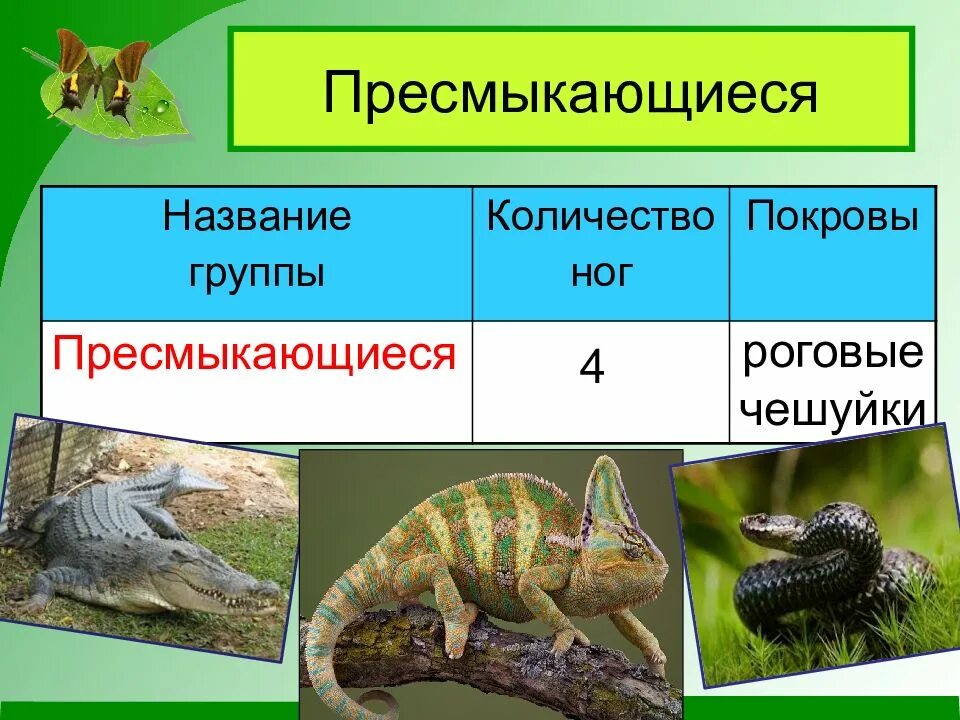 Пресмыкающиеся

| Название группы | Количество ног | Покровы |
|---|---|---|
| Пресмыкающиеся | 4 | роговые чешуйки |